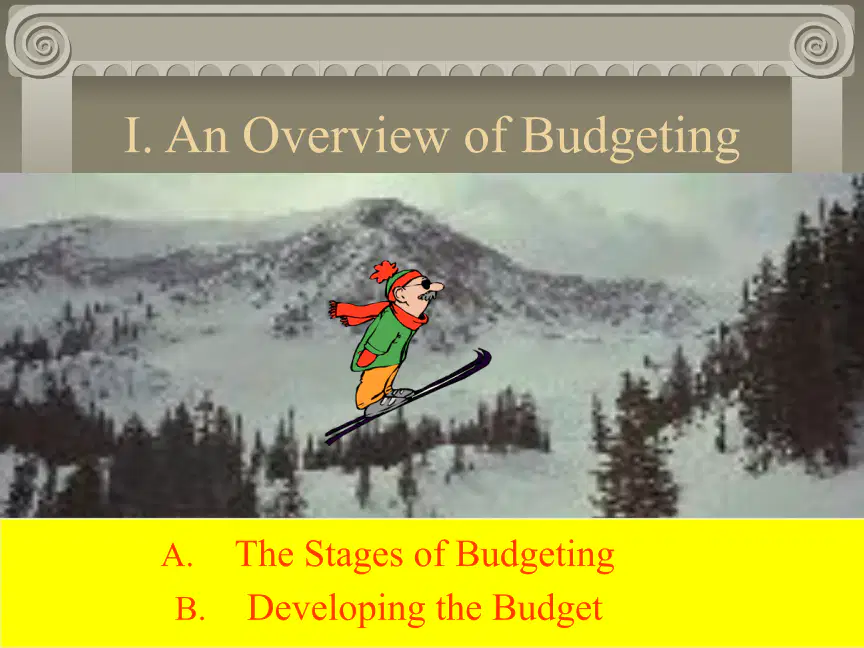 I. An Overview of Budgeting

A. The Stages of Budgeting
B. Developing the Budget